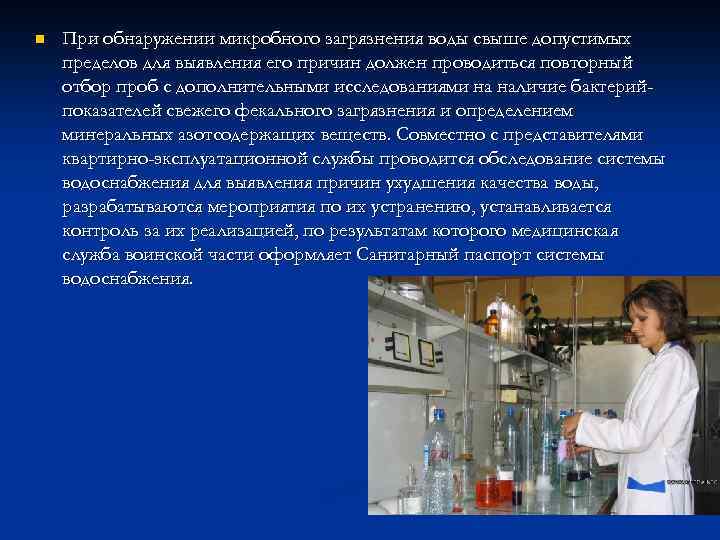 При обнаружении микробного загрязнения воды свыше допустимых пределов для выявления его причин должен проводиться повторный отбор проб с дополнительными исследованиями на наличие бактерий-показателей свежего фекального загрязнения и определением минеральных азотсодержащих веществ. Совместно с представителями квартирно-эксплуатационной службы проводится обследование системы водоснабжения для выявления причин ухудшения качества воды, разрабатываются мероприятия по их устранению, устанавливается контроль за их реализацией, по результатам которого медицинская служба воинской части оформляет Санитарный паспорт системы водоснабжения.